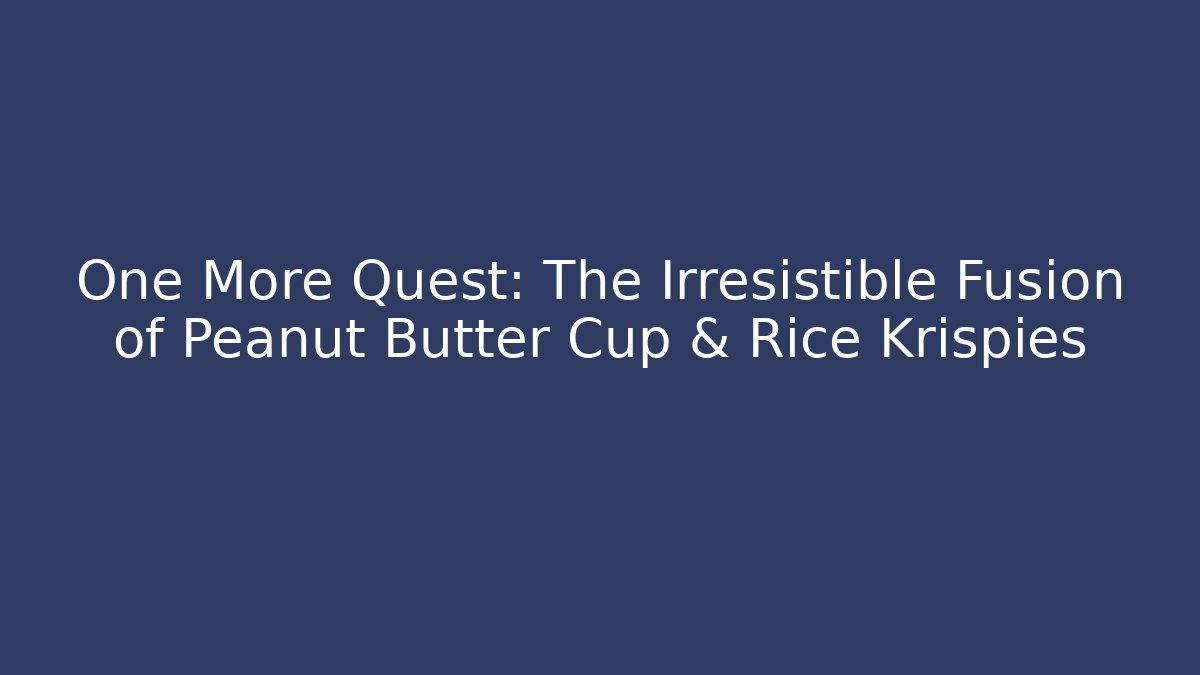 One More Quest: The Irresistible Fusion of Peanut Butter Cup & Rice Krispies